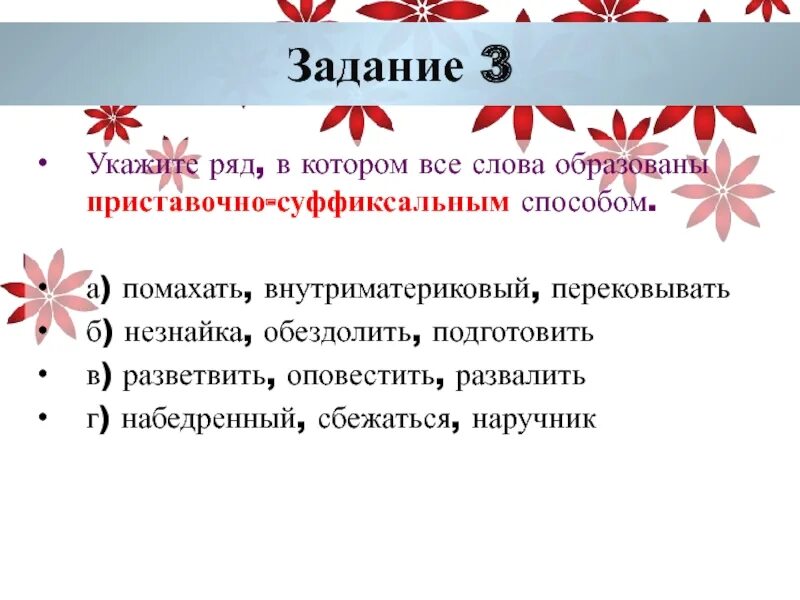 Задание 3

• Укажите ряд, в котором все слова образованы приставочно-суффиксальным способом.

• а) помахать, внутриматериковый, перековывать
• б) незнайка, обездолить, подготовить
• в) разветвить, оповестить, развалить
• г) набедренный, сбежаться, наручник